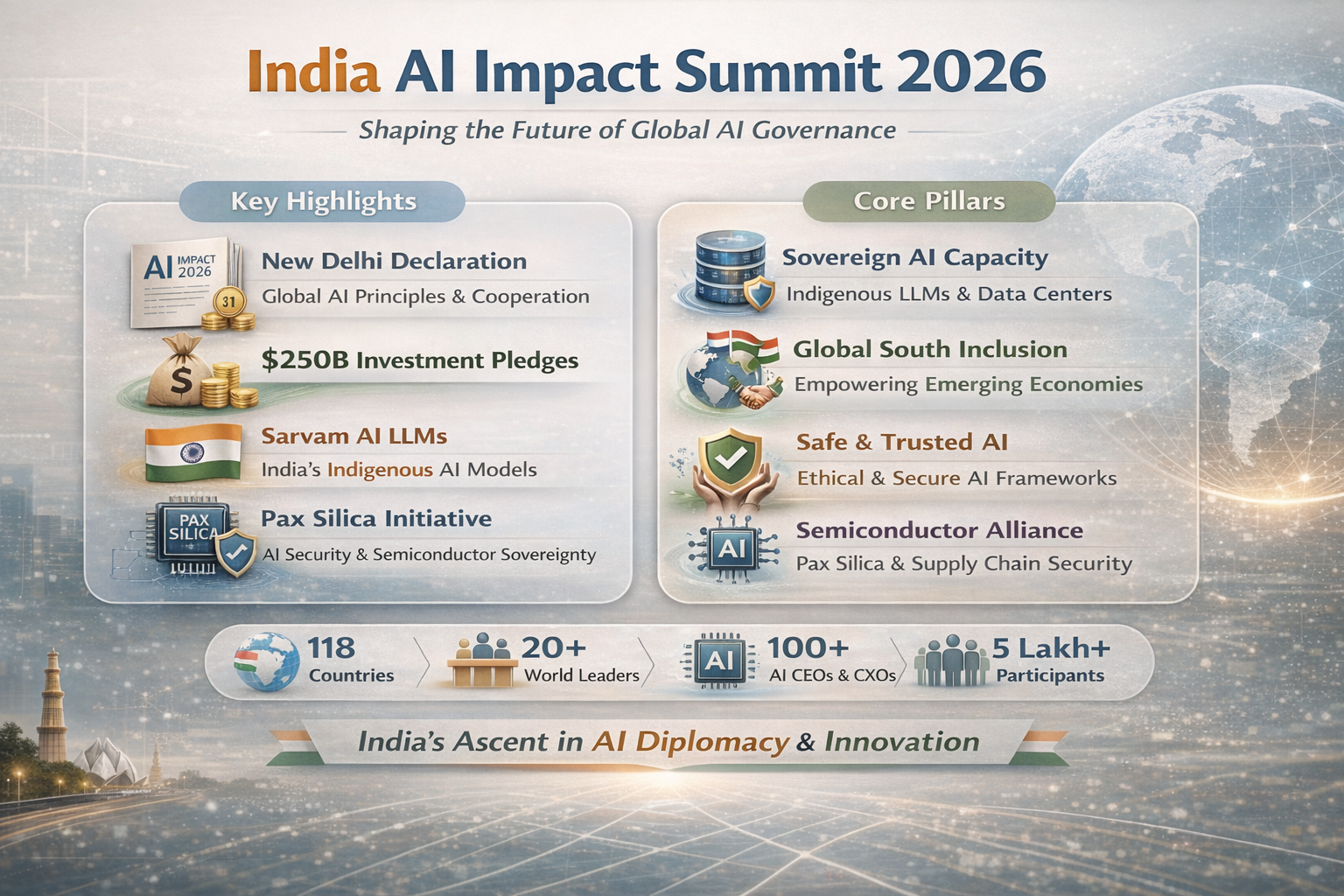 India AI Impact Summit 2026

Shaping the Future of Global AI Governance

Key Highlights

AI IMPACT 2026

31

New Delhi Declaration
Global AI Principles & Cooperation

$

$250B Investment Pledges

Sarvam AI LLMs
India's Indigenous AI Models

PAX SILICA

Pax Silica Initiative
AI Security & Semiconductor Sovereignty

Core Pillars

Sovereign AI Capacity
Indigenous LLMs & Data Centers

Global South Inclusion
Empowering Emerging Economies

Safe & Trusted AI
Ethical & Secure AI Frameworks

AI

Semiconductor Alliance
Pax Silica & Supply Chain Security

118 Countries

20+ World Leaders

AI

100+ AI CEOs & CXOs

5 Lakh+ Participants

India's Ascent in AI Diplomacy & Innovation